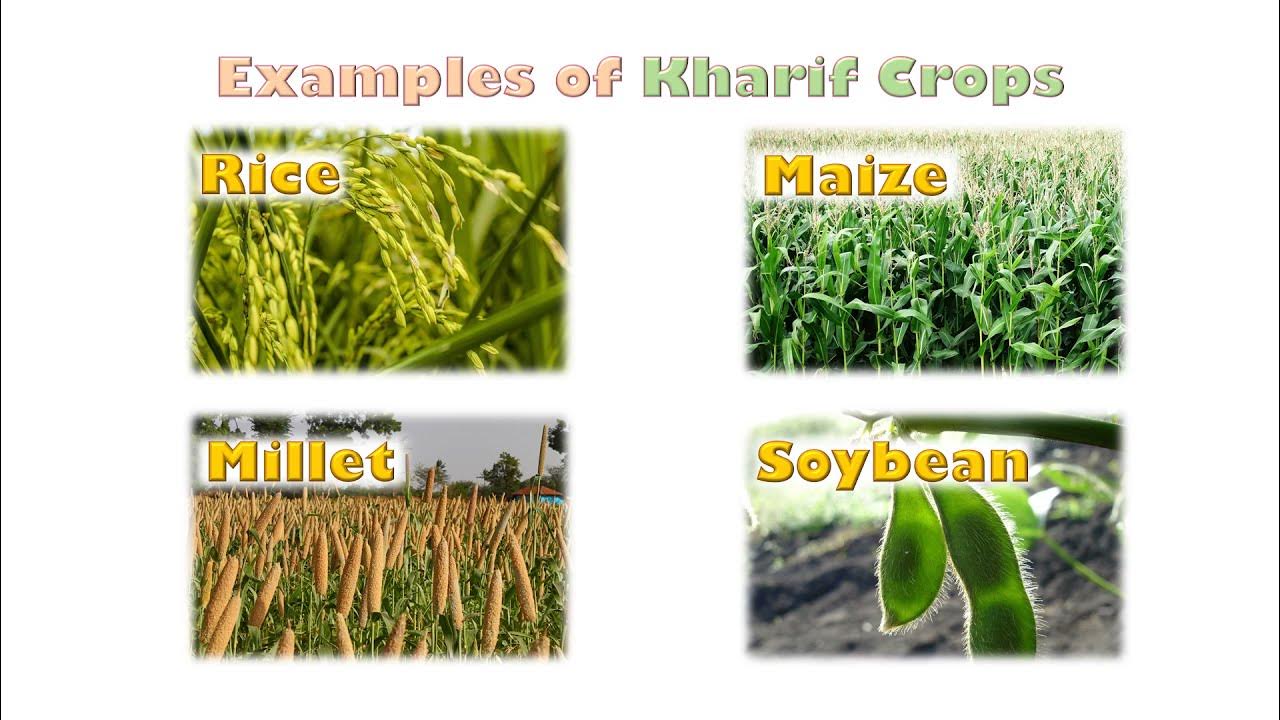 Examples of Kharif Crops

Rice

Maize

Millet

Soybean